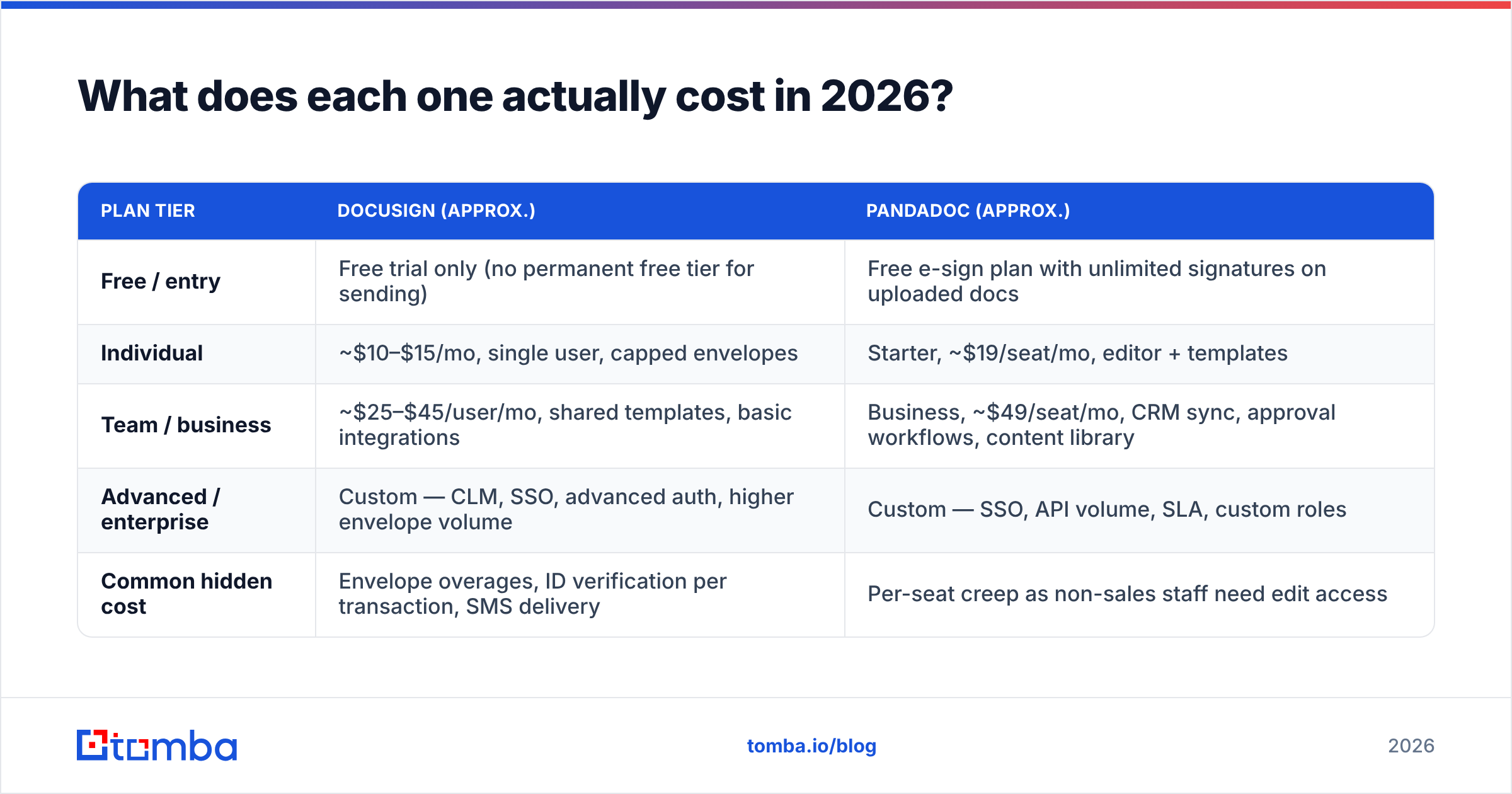 What does each one actually cost in 2026?

| PLAN TIER | DOCUSIGN (APPROX.) | PANDADOC (APPROX.) |
|---|---|---|
| Free / entry | Free trial only (no permanent free tier for sending) | Free e-sign plan with unlimited signatures on uploaded docs |
| Individual | ~\$10–\$15/mo, single user, capped envelopes | Starter, ~\$19/seat/mo, editor + templates |
| Team / business | ~\$25–\$45/user/mo, shared templates, basic integrations | Business, ~\$49/seat/mo, CRM sync, approval workflows, content library |
| Advanced / enterprise | Custom — CLM, SSO, advanced auth, higher envelope volume | Custom — SSO, API volume, SLA, custom roles |
| Common hidden cost | Envelope overages, ID verification per transaction, SMS delivery | Per-seat creep as non-sales staff need edit access |

tomba

tomba.io/blog

2026